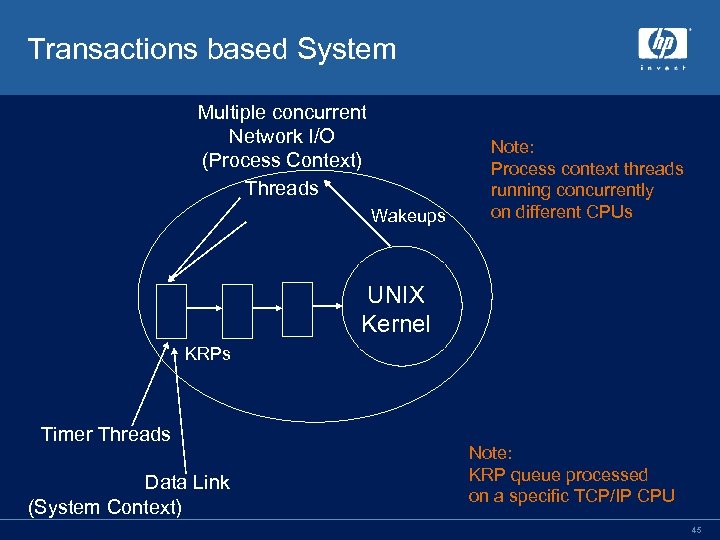 Transactions based System

hp invent

Multiple concurrent Network I/O (Process Context) Threads

Wakeups

Note:
Process context threads running concurrently on different CPUs

UNIX Kernel

KRPs

Timer Threads

Data Link (System Context)

Note:
KRP queue processed on a specific TCP/IP CPU

45